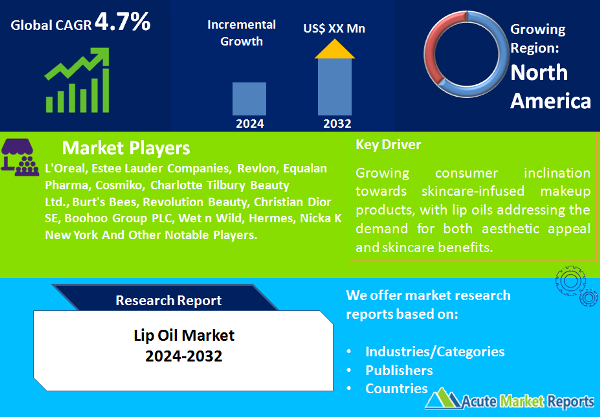 Global CAGR 4.7%

Incremental Growth

US$ XX Mn

2024

2032

Growing Region: North America

Market Players

L'Oreal, Estee Lauder Companies, Revlon, Equalan Pharma, Cosmiko, Charlotte Tilbury Beauty Ltd., Burt's Bees, Revolution Beauty, Christian Dior SE, Boohoo Group PLC, Wet n Wild, Hermes, Nicka K New York And Other Notable Players.

Key Driver

Growing consumer inclination towards skincare-infused makeup products, with lip oils addressing the demand for both aesthetic appeal and skincare benefits.

Research Report

Lip Oil Market
2024-2032

We offer market research reports based on:

• Industries/Categories
• Publishers
• Countries

Acute Market Reports